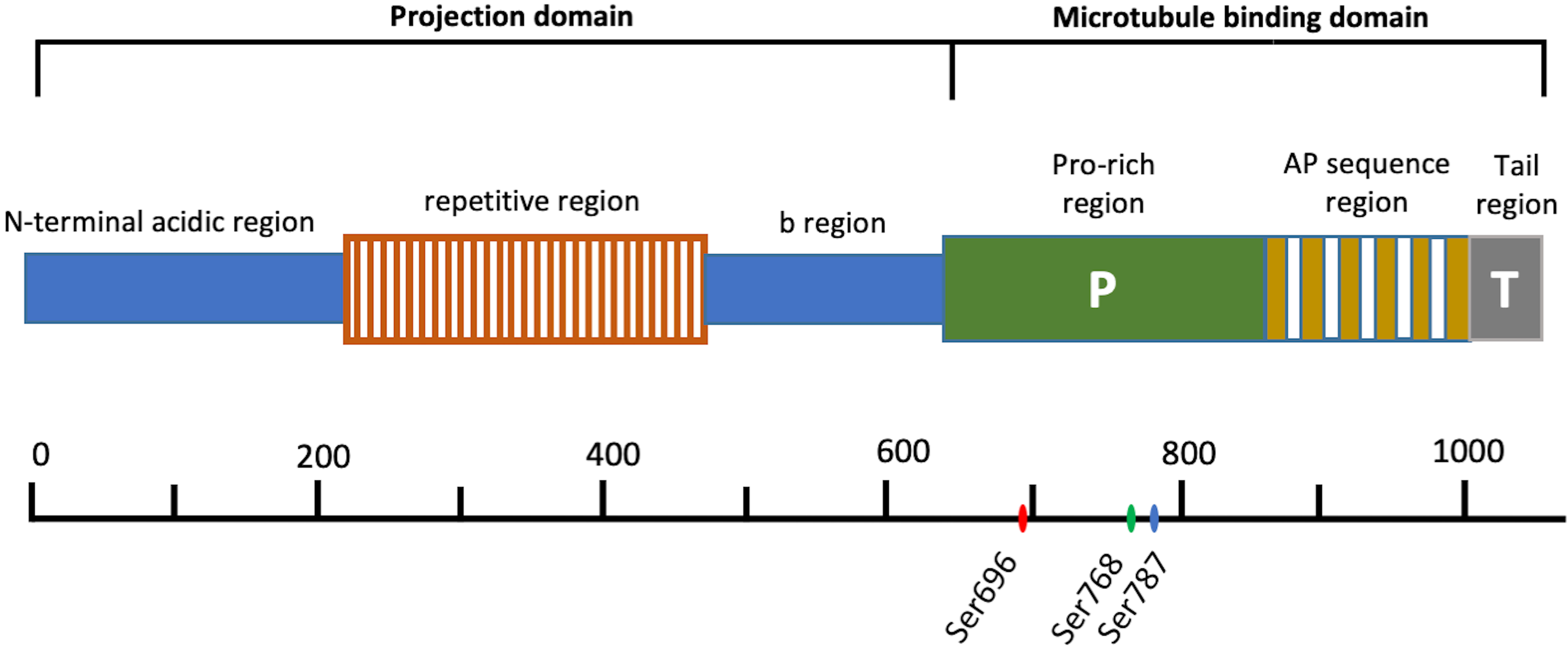 Projection domain

Microtubule binding domain

N-terminal acidic region

repetitive region

b region

Pro-rich region

AP sequence region

Tail region

P

T

0

200

400

600

800

1000

Ser696

Ser768

Ser787